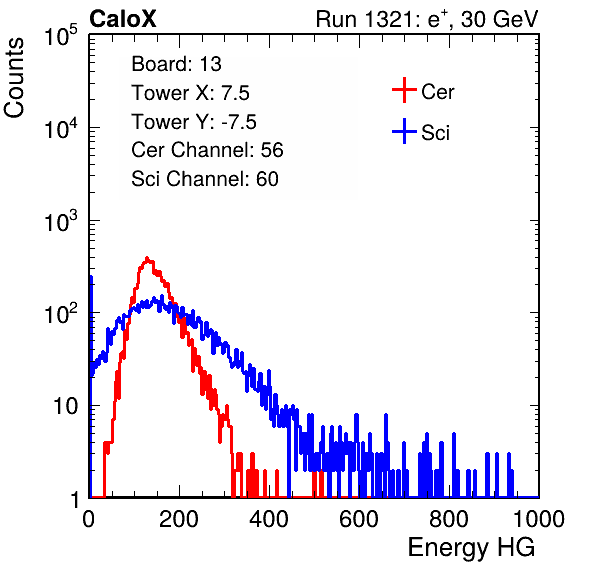 CaloX

Run 1321: $e^{+}$, 30 GeV

Counts

$10^5$
$10^4$
$10^3$
$10^2$
10
1

Board: 13
Tower X: 7.5
Tower Y: -7.5
Cer Channel: 56
Sci Channel: 60

Cer
Sci

0
200
400
600
800
1000

Energy HG